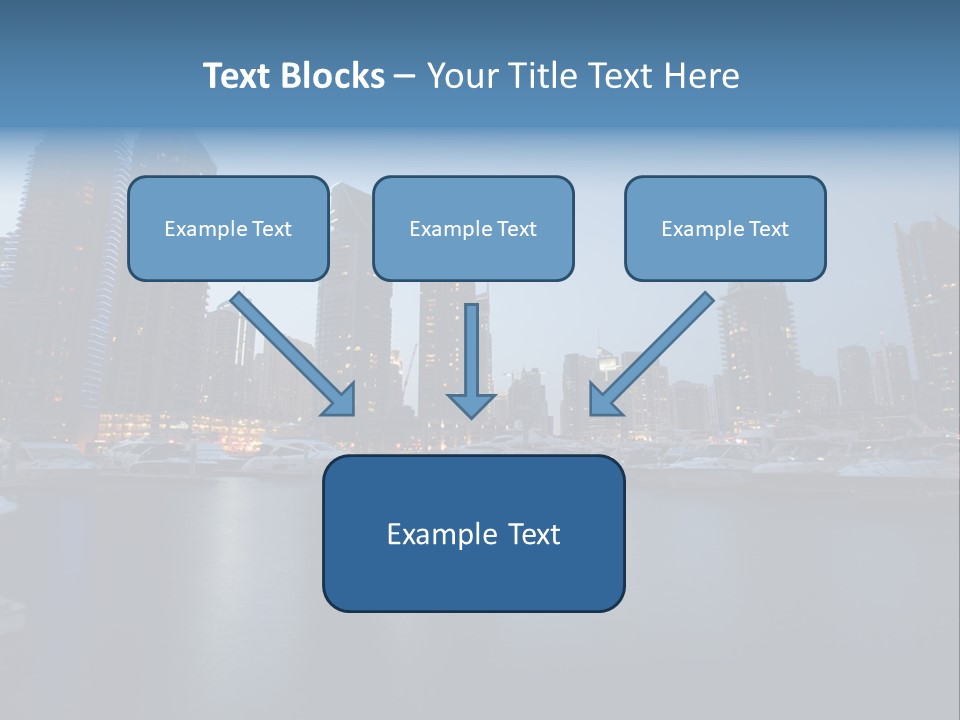 Text Blocks – Your Title Text Here

Example Text

Example Text

Example Text

Example Text